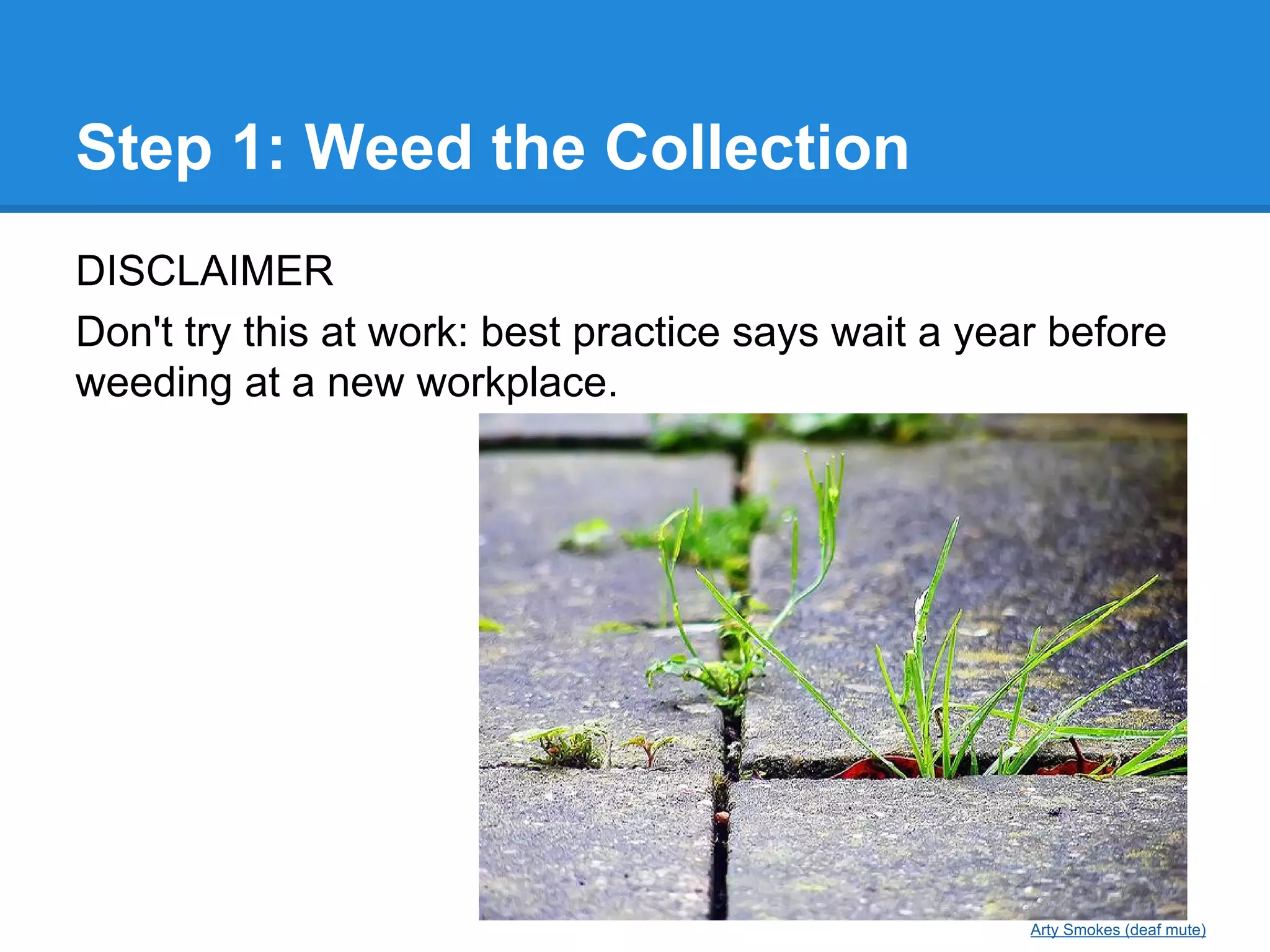 Step 1: Weed the Collection

DISCLAIMER

Don't try this at work: best practice says wait a year before weeding at a new workplace.

Arty Smokes (deaf mute)